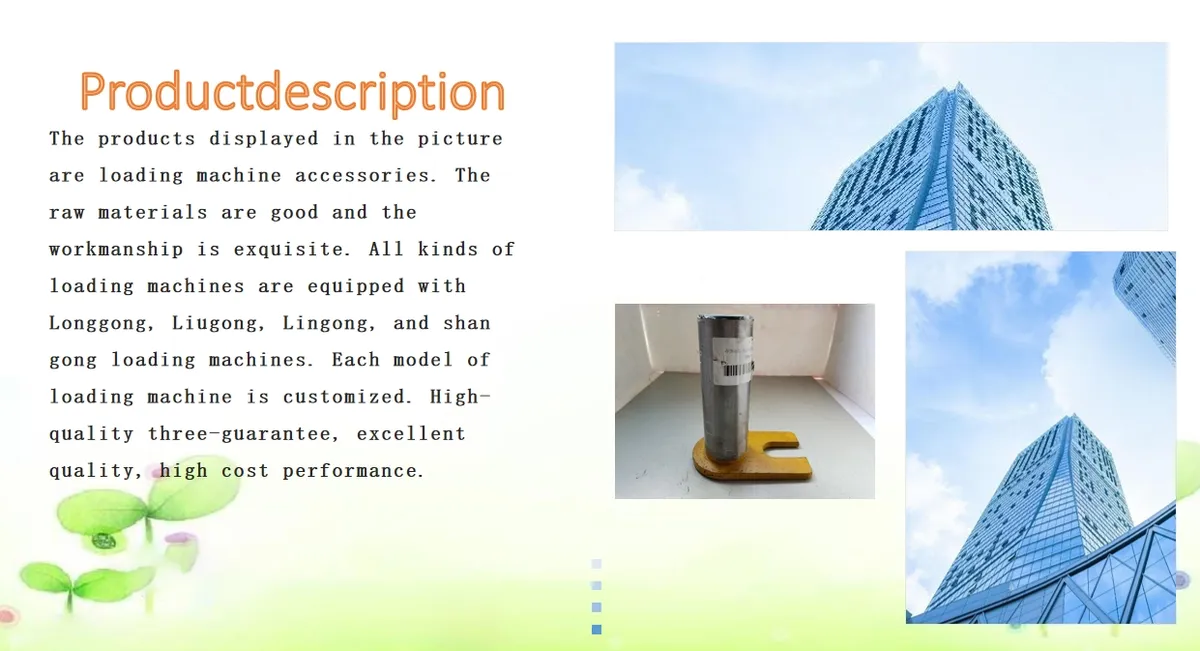 Productdescription

The products displayed in the picture are loading machine accessories. The raw materials are good and the workmanship is exquisite. All kinds of loading machines are equipped with Longgong, Liugong, Lingong, and shan gong loading machines. Each model of loading machine is customized. High-quality three-guarantee, excellent quality, high cost performance.